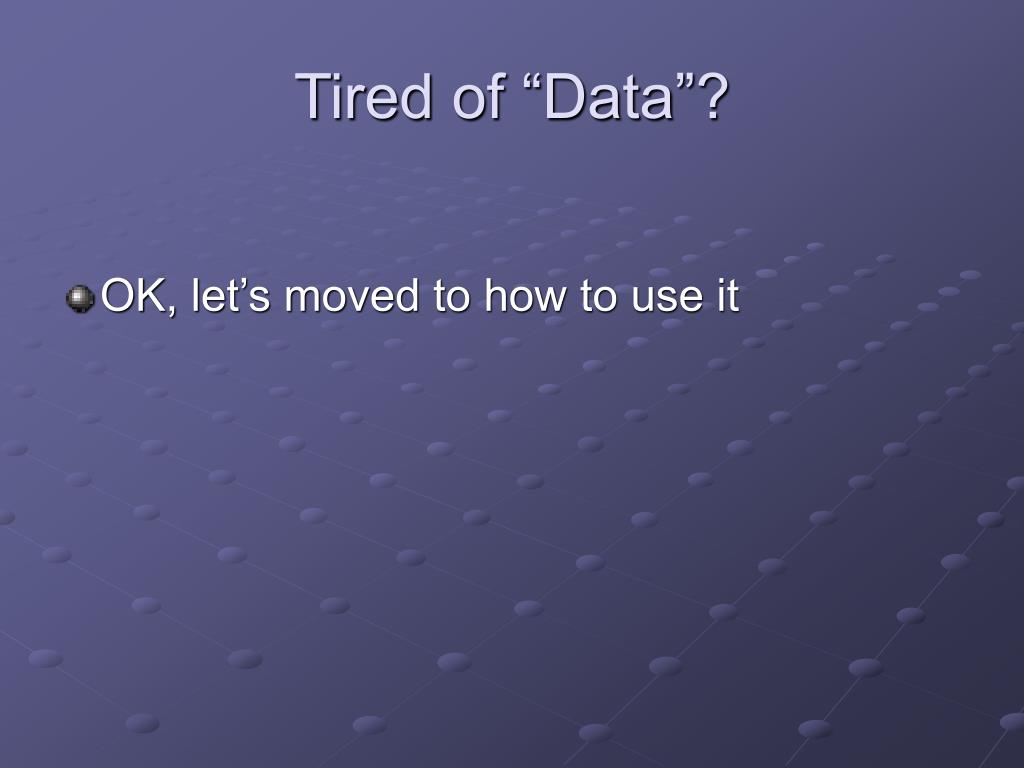 Tired of “Data”?

OK, let’s moved to how to use it